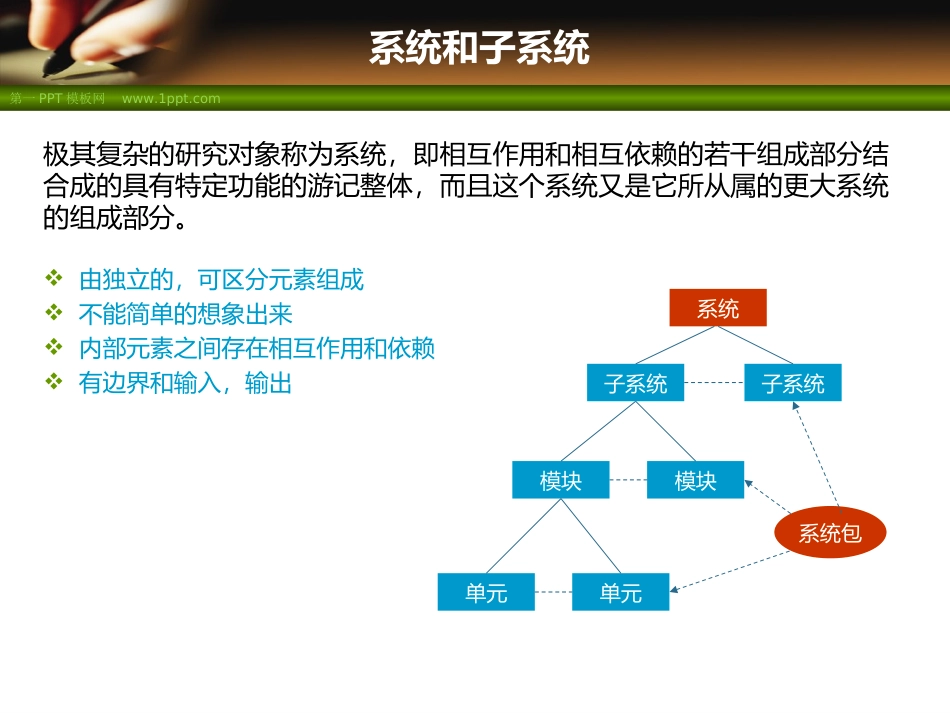 系统和子系统

第一PPT模板网 www.1ppt.com

极其复杂的研究对象称为系统，即相互作用和相互依赖的若干组成部分结合成的具有特定功能的游记整体，而且这个系统又是它所从属的更大系统的组成部分。

❖ 由独立的，可区分元素组成
❖ 不能简单的想象出来
❖ 内部元素之间存在相互作用和依赖
❖ 有边界和输入，输出

系统
子系统
子系统
模块
模块
系统包
单元
单元